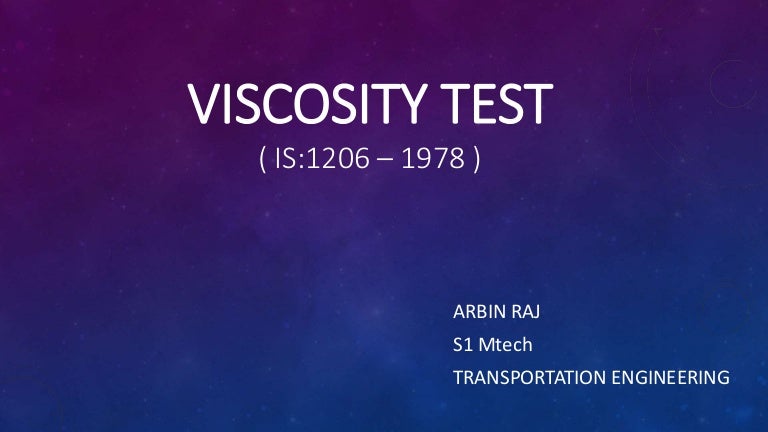 VISCOSITY TEST
( IS:1206 – 1978 )

ARBIN RAJ
S1 Mtech
TRANSPORTATION ENGINEERING